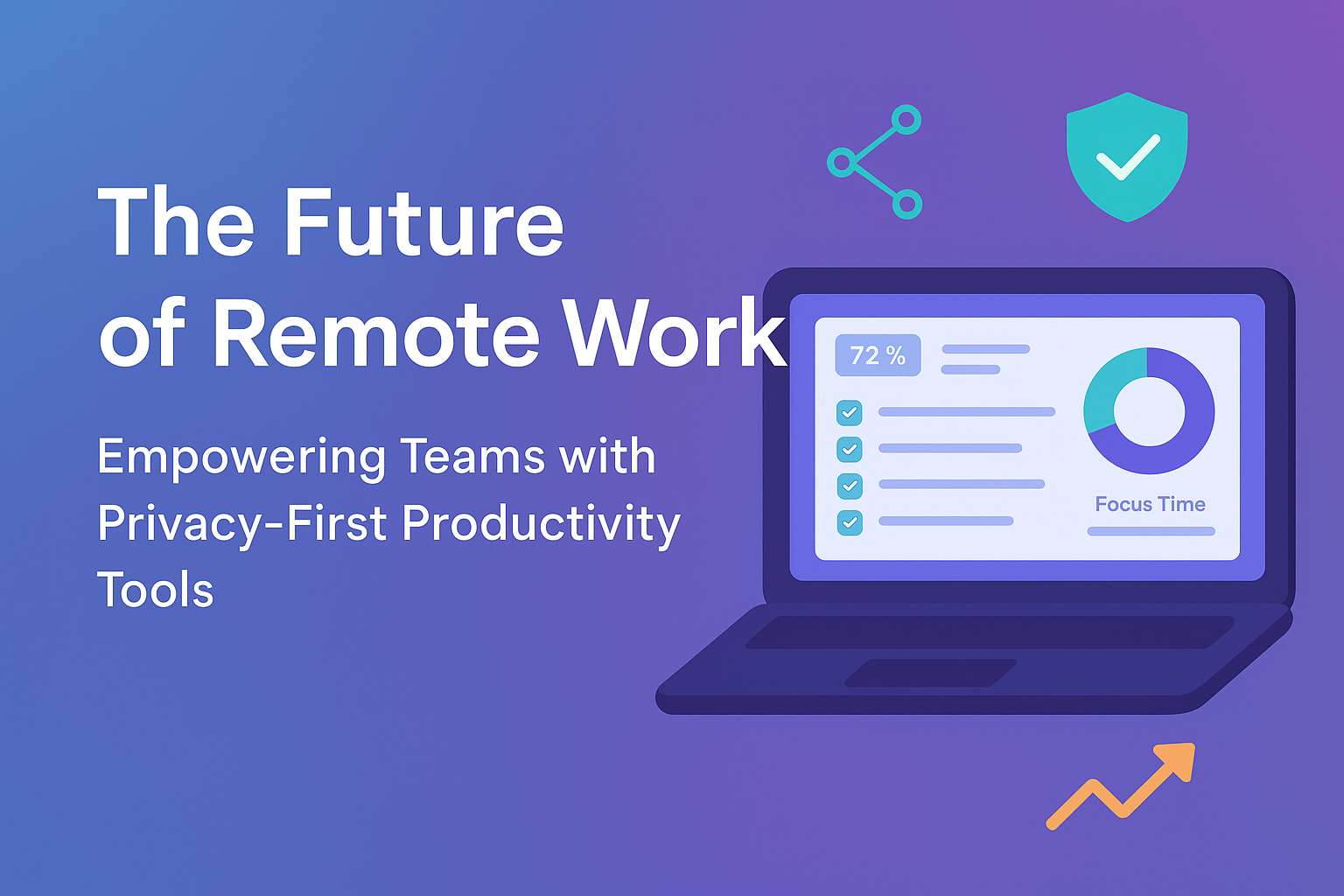 The Future of Remote Work

Empowering Teams with Privacy-First Productivity Tools

72 %

Focus Time